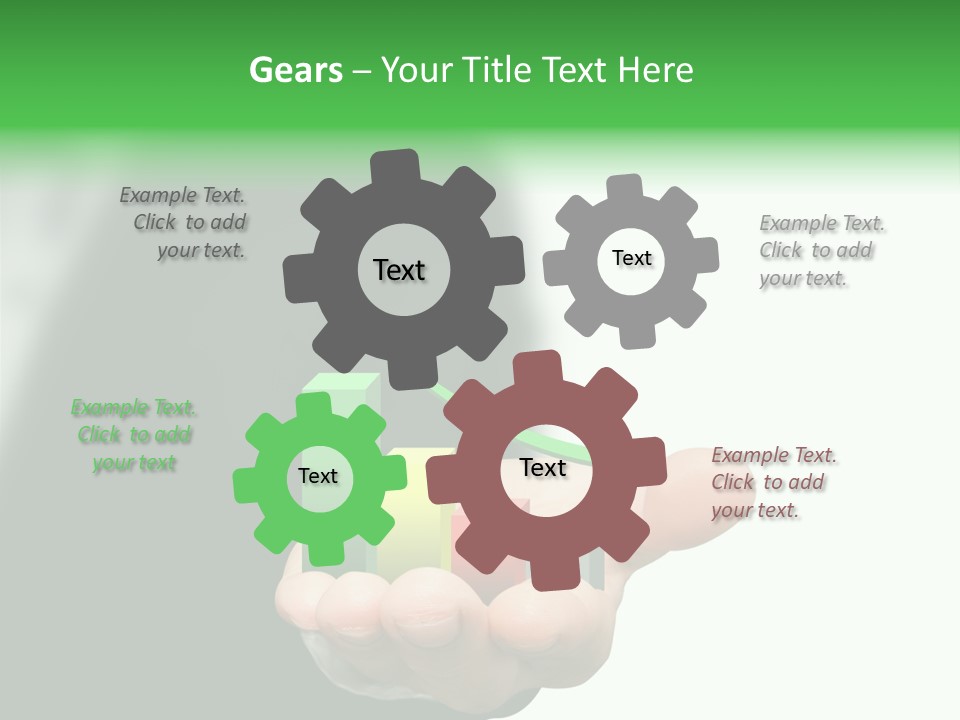 Gears – Your Title Text Here

Example Text. Click to add your text.

Text

Text

Example Text. Click to add your text.

Example Text. Click to add your text

Text

Text

Example Text. Click to add your text.